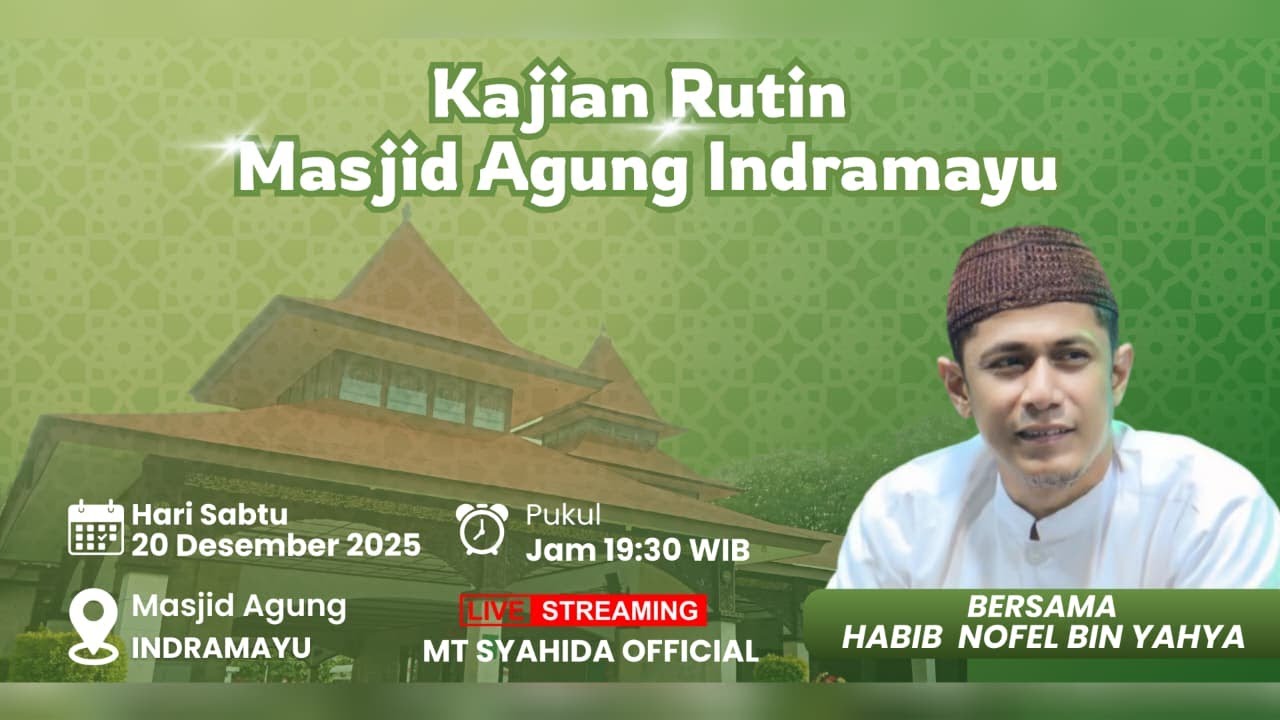 Kajian Rutin
Masjid Agung Indramayu

Hari Sabtu
20 Desember 2025

Pukul
Jam 19:30 WIB

Masjid Agung
INDRAMAYU

LIVE STREAMING
MT SYAHIDA OFFICIAL

BERSAMA
HABIB NOFEL BIN YAHYA